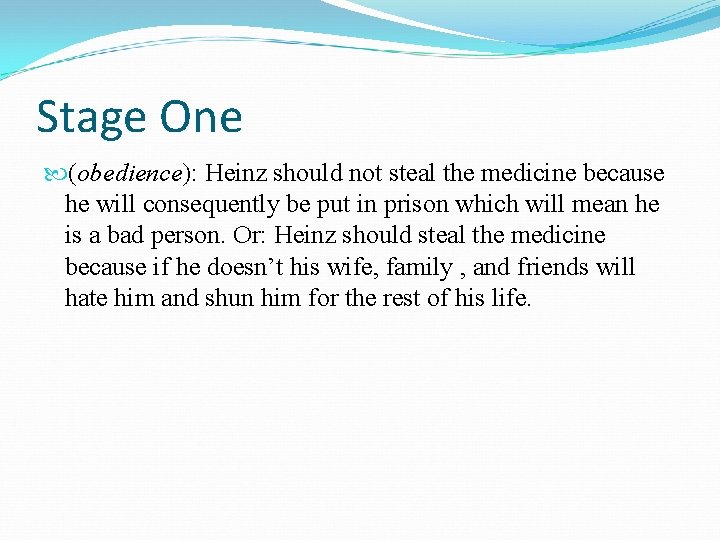 Stage One

(obedience): Heinz should not steal the medicine because he will consequently be put in prison which will mean he is a bad person. Or: Heinz should steal the medicine because if he doesn’t his wife, family , and friends will hate him and shun him for the rest of his life.